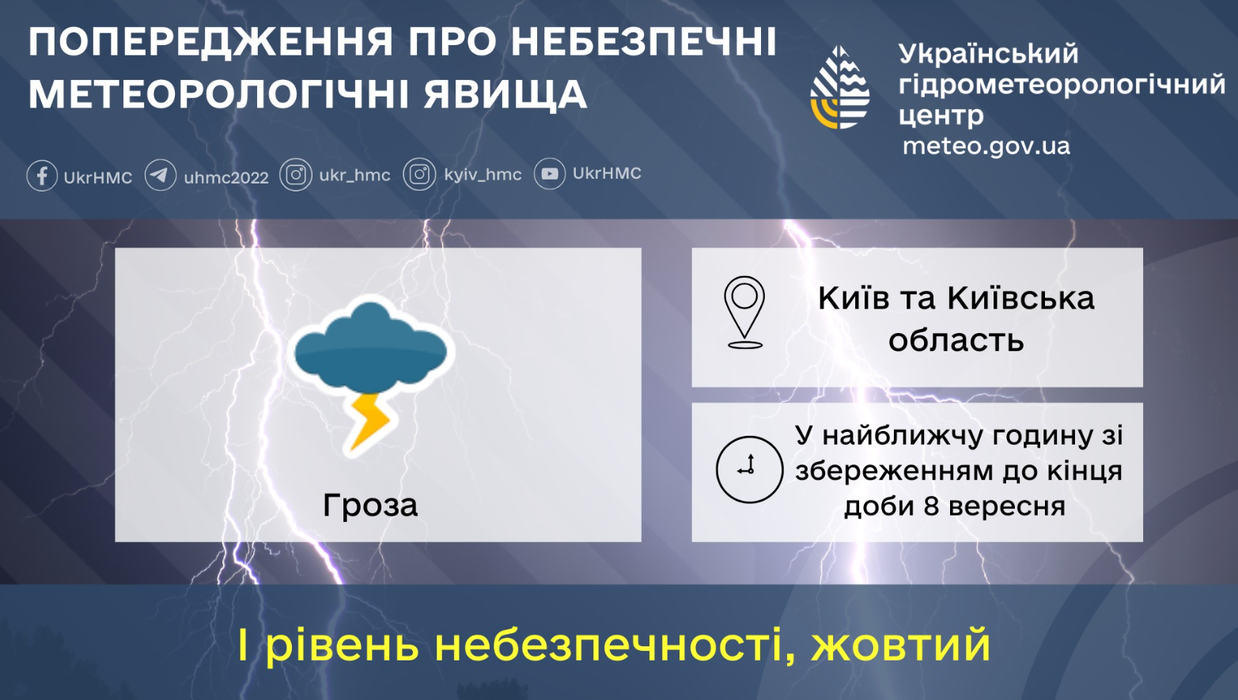 ПОПЕРЕДЖЕННЯ ПРО НЕБЕЗПЕЧНІ МЕТЕОРОЛОГІЧНІ ЯВИЩА

Український гідрометеорологічний центр
meteo.gov.ua

UkrHMC uhmc2022 ukr_hmc kyiv_hmc UkrHMC

Гроза

Київ та Київська область

У найближчу годину зі збереженням до кінця доби 8 вересня

I рівень небезпечності, жовтий